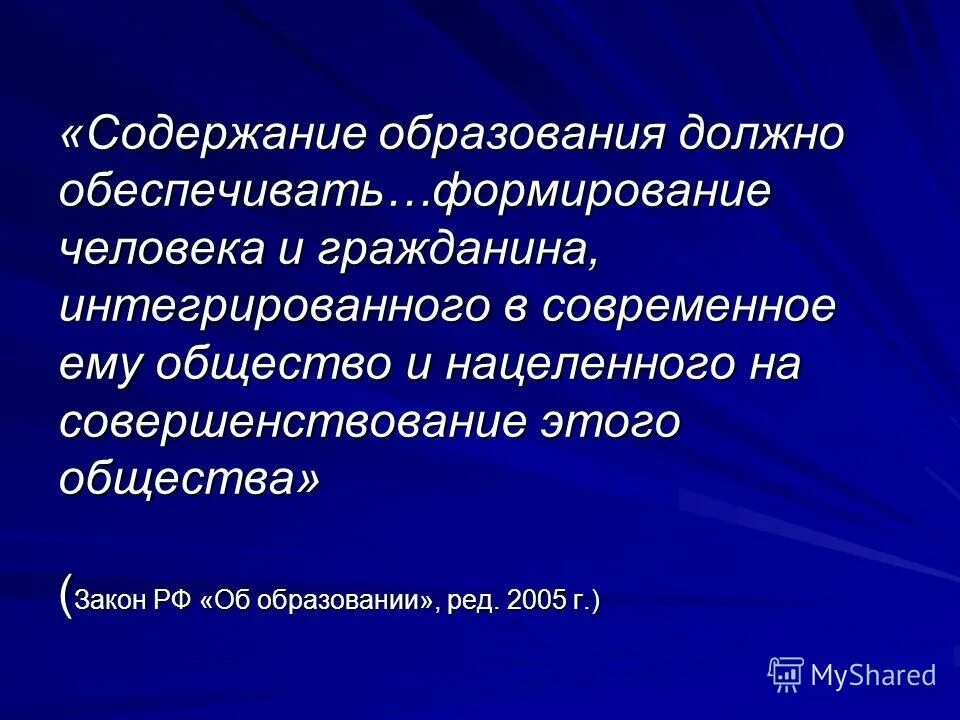 «Содержание образования должно обеспечивать…формирование человека и гражданина, интегрированного в современное ему общество и нацеленного на совершенствование этого общества»

(Закон РФ «Об образовании», ред. 2005 г.)

MyShared